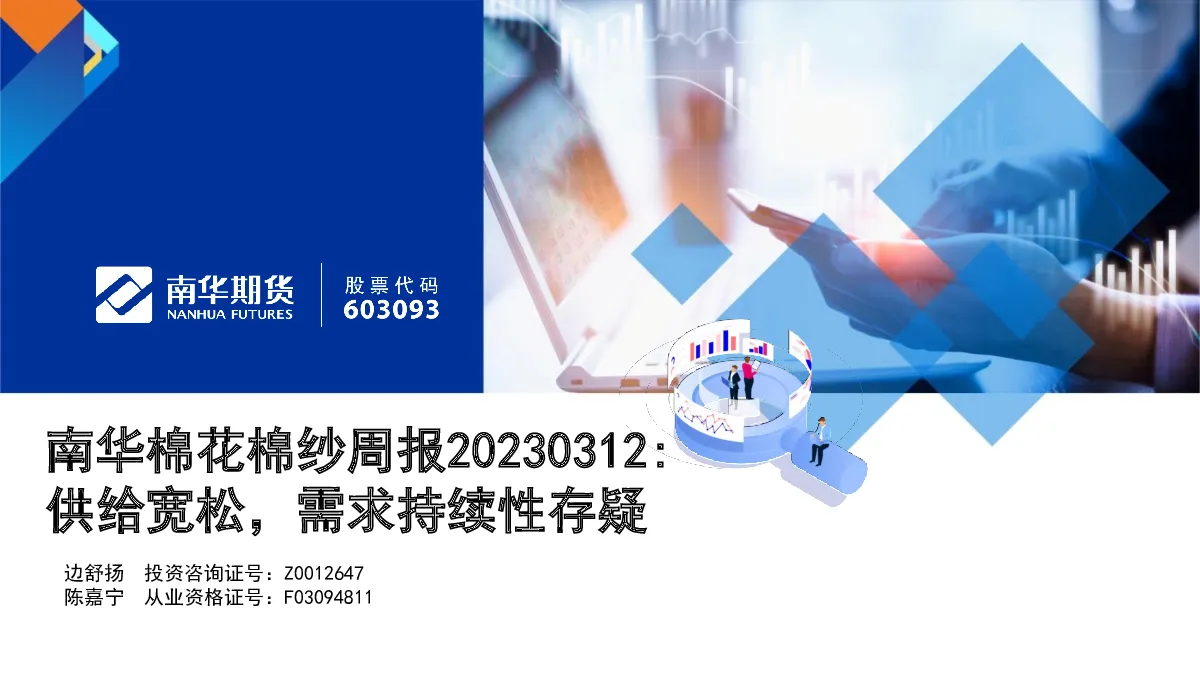 南华期货
NANHUA FUTURES

股票代码
603093

南华棉花棉纱周报20230312：
供给宽松，需求持续性存疑

边舒扬 投资咨询证号：Z0012647
陈嘉宁 从业资格证号：F03094811